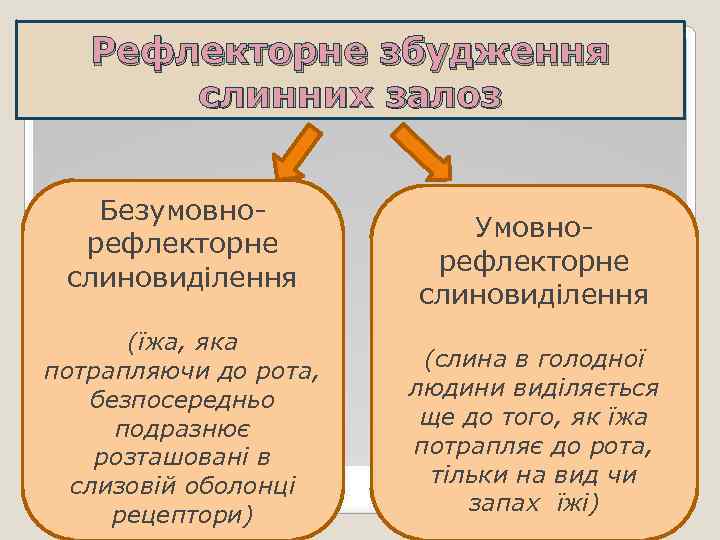 Рефлекторне збудження слинних залоз

Безумовно-рефлекторне слиновиділення

(їжа, яка потрапляючи до рота, безпосередньо подразнює розташовані в слизовій оболонці рецептори)

Умовно-рефлекторне слиновиділення

(слина в голодної людини виділяється ще до того, як їжа потрапляє до рота, тільки на вид чи запах їжі)